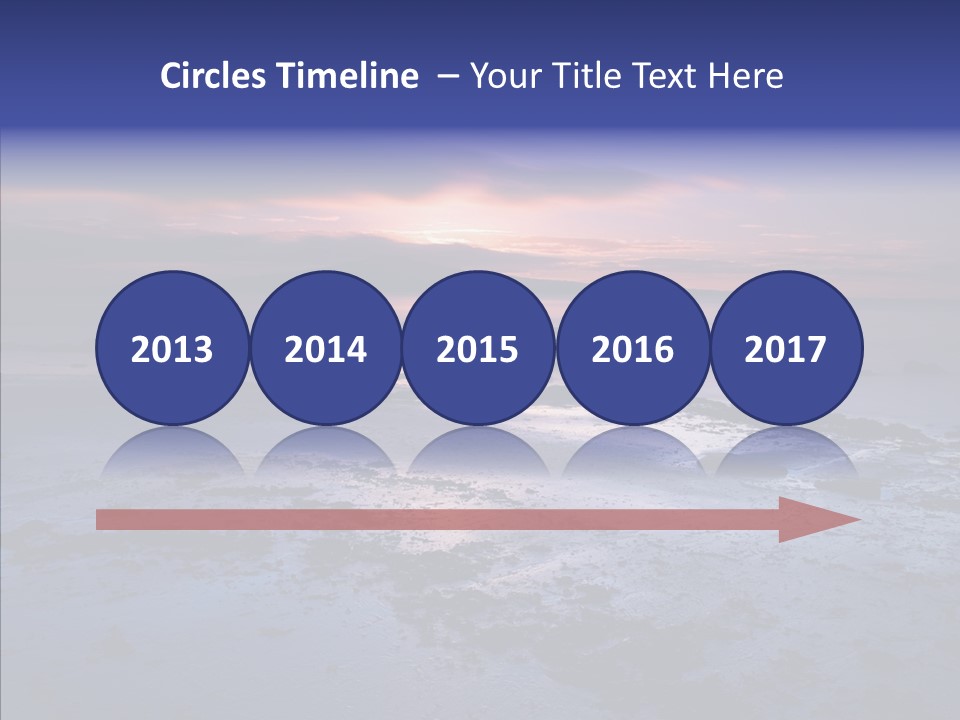 Circles Timeline – Your Title Text Here

2013

2014

2015

2016

2017